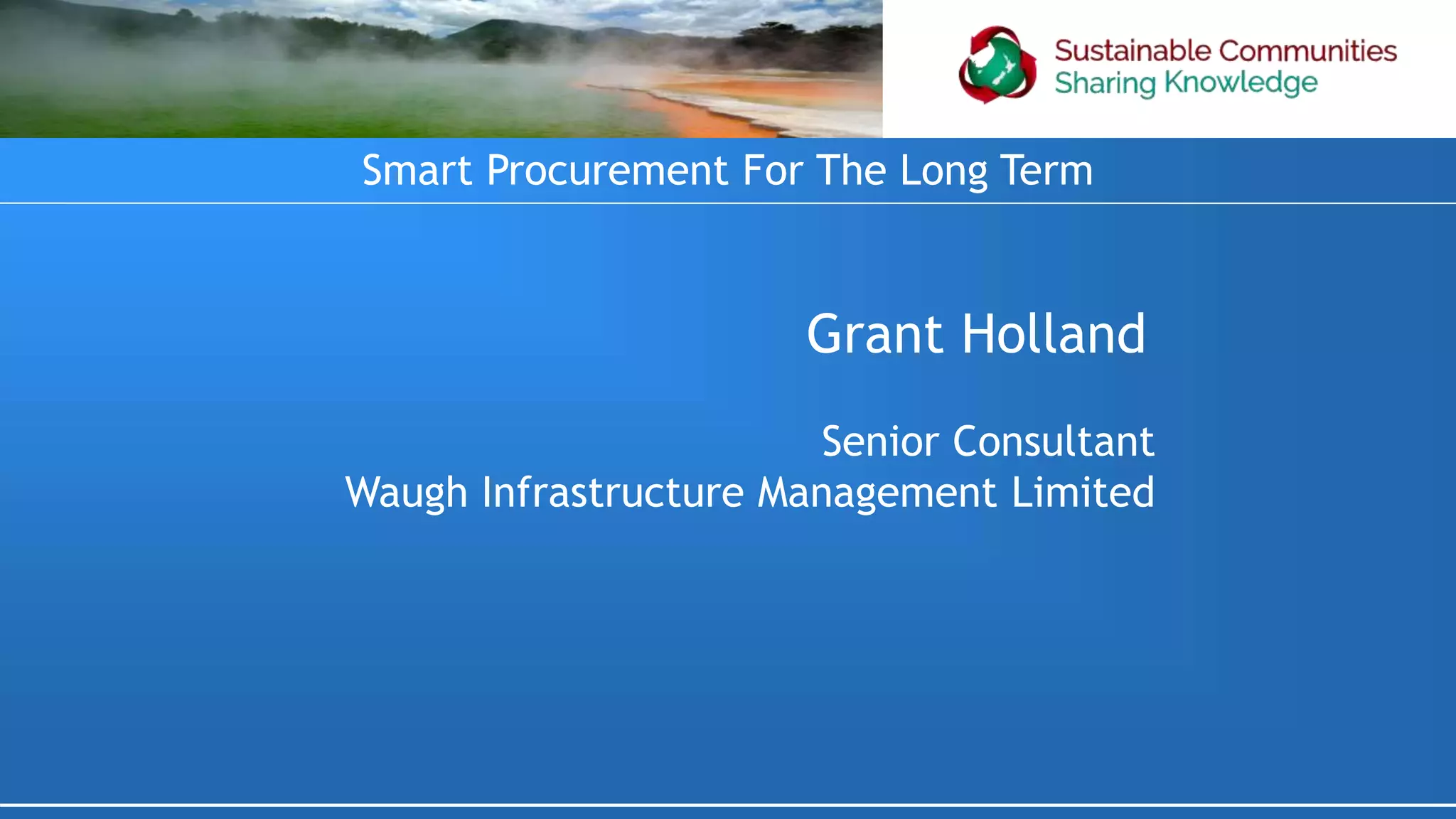 Sustainable Communities
Sharing Knowledge

Smart Procurement For The Long Term

Grant Holland

Senior Consultant
Waugh Infrastructure Management Limited